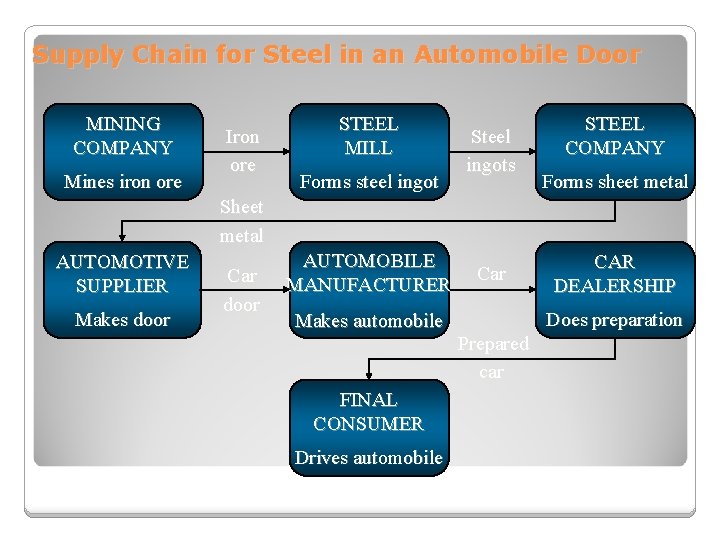 Supply Chain for Steel in an Automobile Door

MINING COMPANY

Mines iron ore

Iron ore

STEEL MILL

Forms steel ingot

Steel ingots

STEEL COMPANY

Forms sheet metal

Sheet metal

AUTOMOTIVE SUPPLIER

Makes door

Car door

AUTOMOBILE MANUFACTURER

Makes automobile

Car

CAR DEALERSHIP

Does preparation

Prepared car

FINAL CONSUMER

Drives automobile